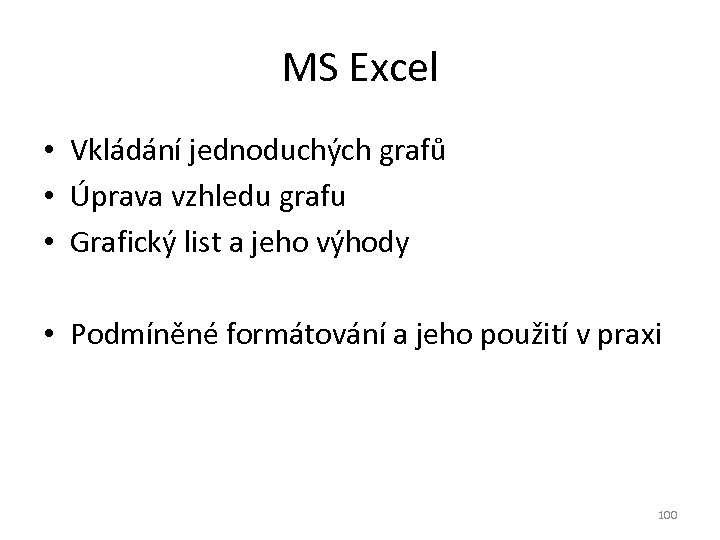 MS Excel

• Vkládání jednoduchých grafů
• Úprava vzhledu grafu
• Grafický list a jeho výhody

• Podmíněné formátování a jeho použití v praxi

100